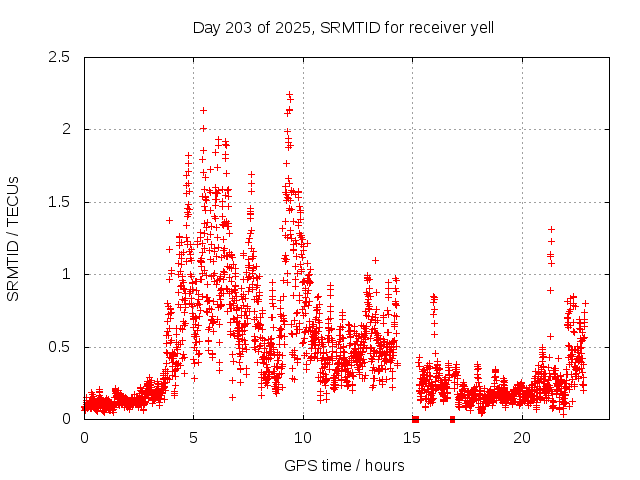 Day 203 of 2025, SRMTID for receiver yell

SRMTID / TECUs

2.5
2
1.5
1
0.5
0

0
5
10
15
20

GPS time / hours